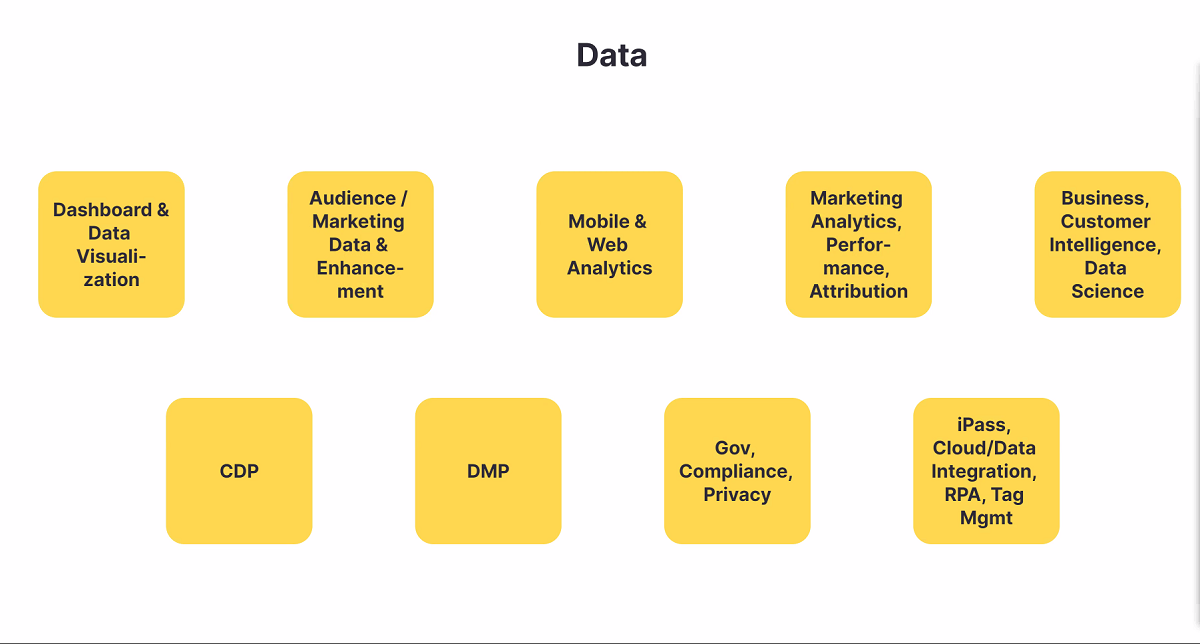 Data

Dashboard & Data Visualization

Audience / Marketing Data & Enhancement

Mobile & Web Analytics

Marketing Analytics, Performance, Attribution

Business, Customer Intelligence, Data Science

CDP

DMP

Gov, Compliance, Privacy

iPass, Cloud/Data Integration, RPA, Tag Mgmt